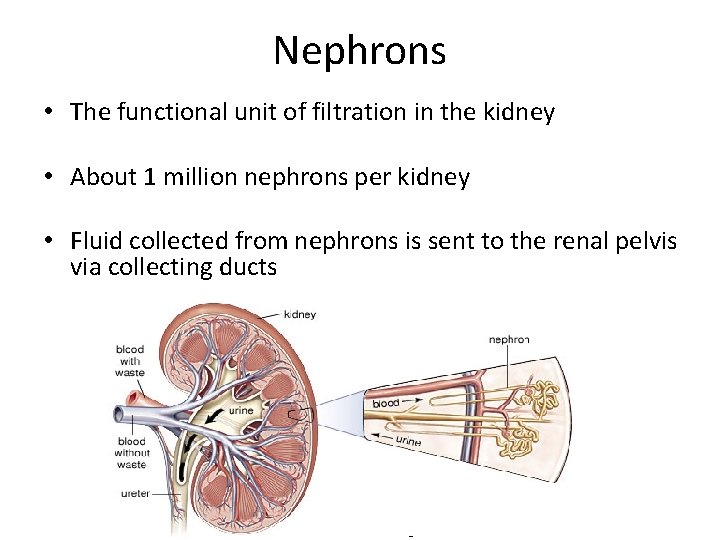 Nephrons

• The functional unit of filtration in the kidney

• About 1 million nephrons per kidney

• Fluid collected from nephrons is sent to the renal pelvis via collecting ducts

kidney
blood with waste
urine
blood without waste
ureter
nephron
blood
urine